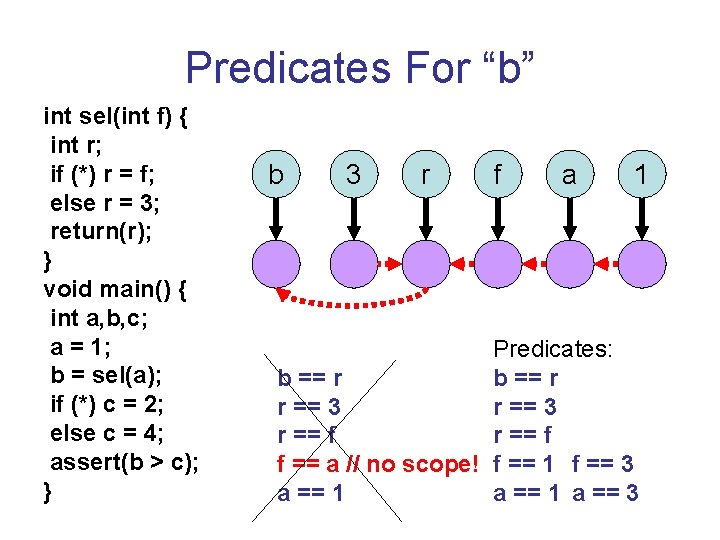 Predicates For “b”

int sel(int f) {
int r;
if (*) r = f;
else r = 3;
return(r);
}
void main() {
int a,b,c;
a = 1;
b = sel(a);
if (*) c = 2;
else c = 4;
assert(b > c);
}

b
3
r
f
a
1

b == r
r == 3
r == f
f == a // no scope!
a == 1

Predicates:
b == r
r == 3
r == f
f == 1 f == 3
a == 1 a == 3